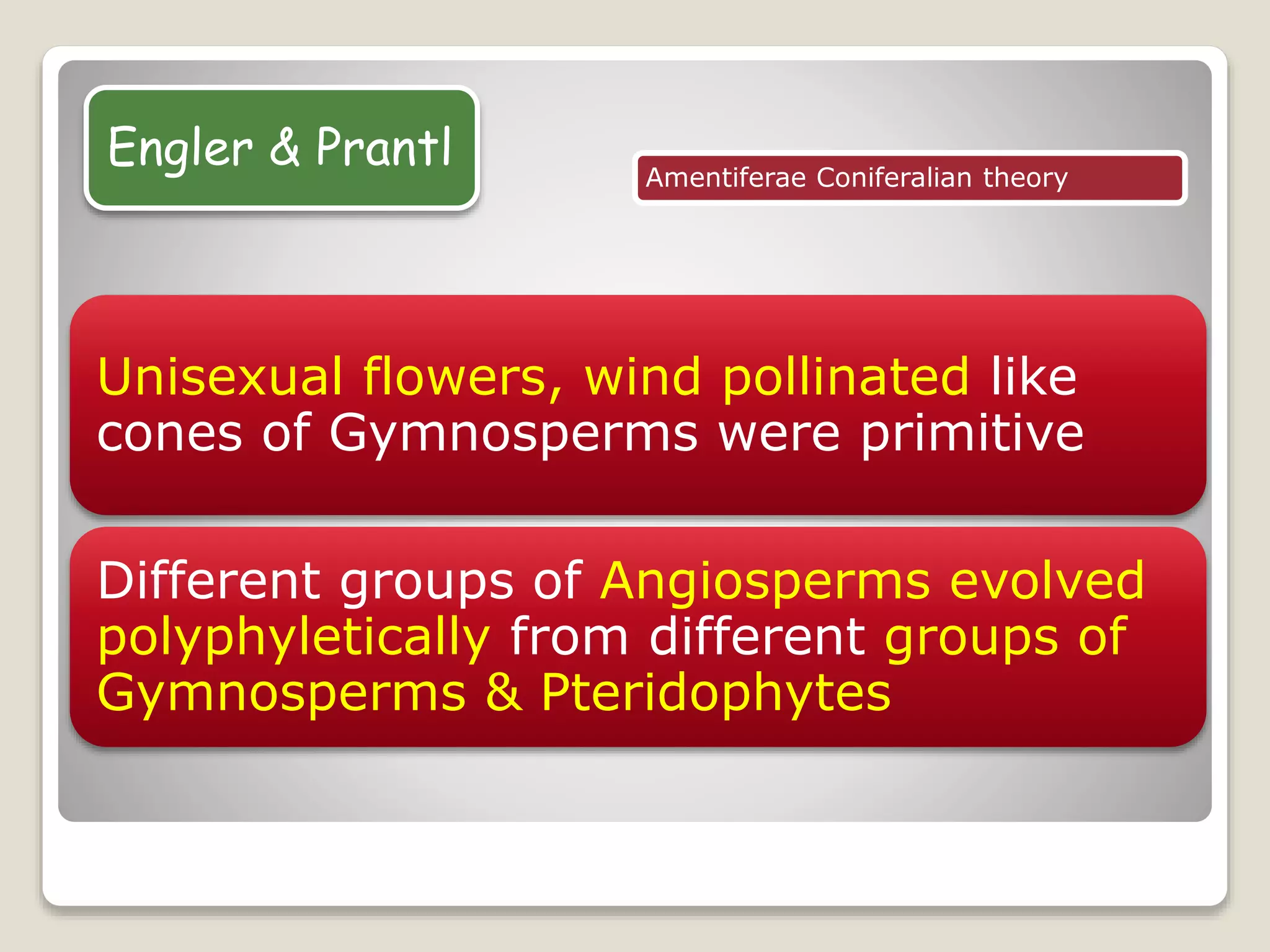 Engler & Prantl

Amentiferae Coniferalian theory

Unisexual flowers, wind pollinated like cones of Gymnosperms were primitive

Different groups of Angiosperms evolved polyphyletically from different groups of Gymnosperms & Pteridophytes